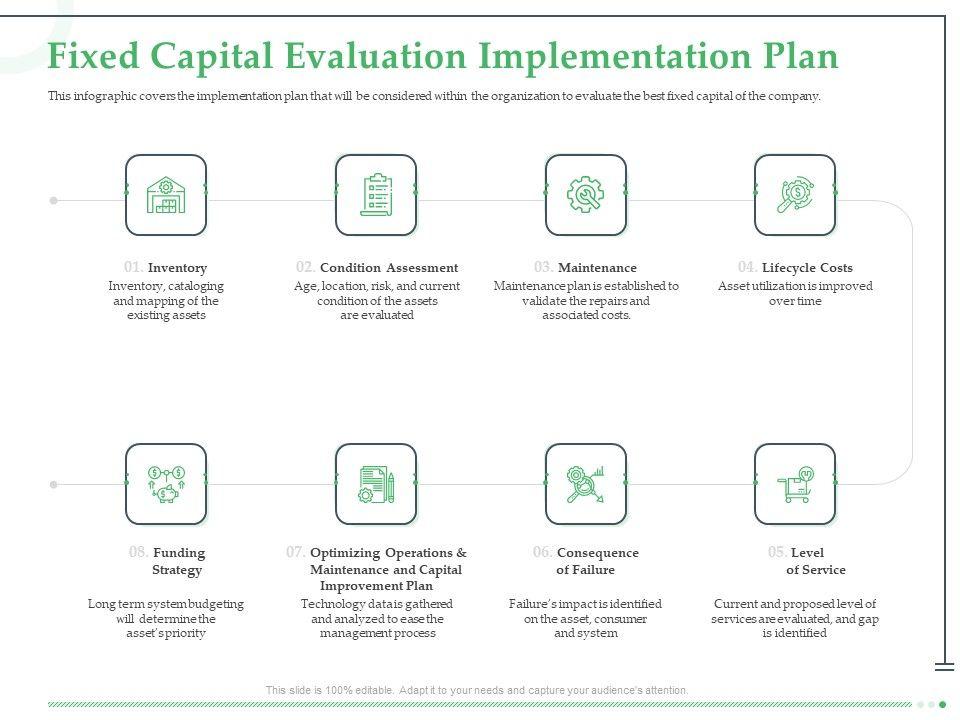 Fixed Capital Evaluation Implementation Plan

This infographic covers the implementation plan that will be considered within the organization to evaluate the best fixed capital of the company.

01. Inventory
Inventory, cataloging and mapping of the existing assets

02. Condition Assessment
Age, location, risk, and current condition of the assets are evaluated

03. Maintenance
Maintenance plan is established to validate the repairs and associated costs.

04. Lifecycle Costs
Asset utilization is improved over time

08. Funding Strategy
Long term system budgeting will determine the asset's priority

07. Optimizing Operations & Maintenance and Capital Improvement Plan
Technology data is gathered and analyzed to ease the management process

06. Consequence of Failure
Failure's impact is identified on the asset, consumer and system

05. Level of Service
Current and proposed level of services are evaluated, and gap is identified

This slide is 100% editable. Adapt it to your needs and capture your audience's attention.